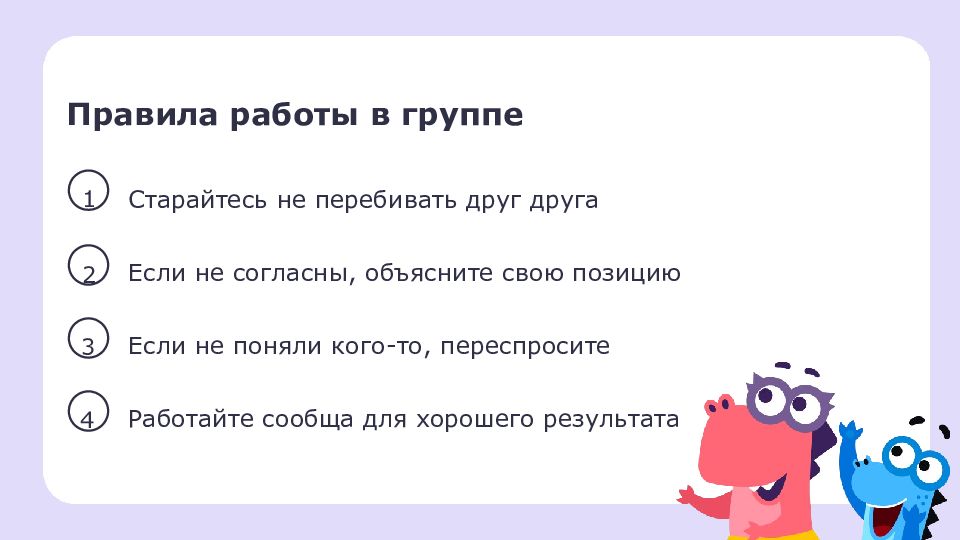 Правила работы в группе

1 Старайтесь не перебивать друг друга

2 Если не согласны, объясните свою позицию

3 Если не поняли кого-то, переспросите

4 Работайте сообща для хорошего результата